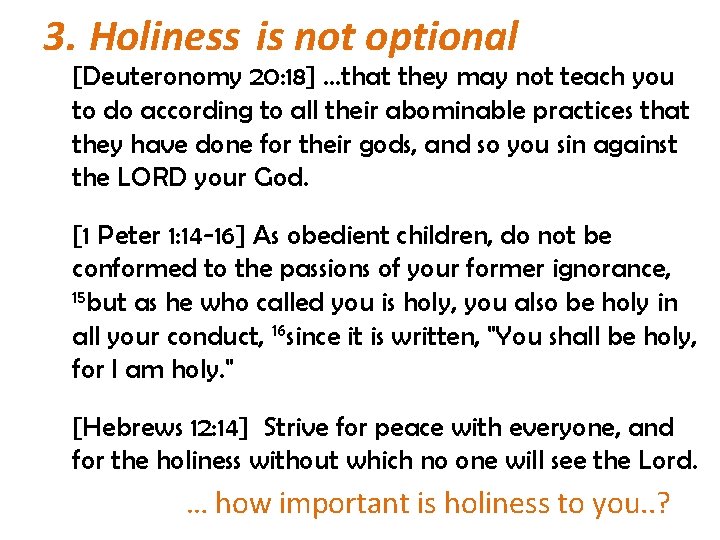 3. Holiness is not optional

[Deuteronomy 20:18] ...that they may not teach you to do according to all their abominable practices that they have done for their gods, and so you sin against the LORD your God.

[1 Peter 1:14-16] As obedient children, do not be conformed to the passions of your former ignorance, $^{15}$but as he who called you is holy, you also be holy in all your conduct, $^{16}$since it is written, "You shall be holy, for I am holy."

[Hebrews 12:14] Strive for peace with everyone, and for the holiness without which no one will see the Lord.

... how important is holiness to you..?